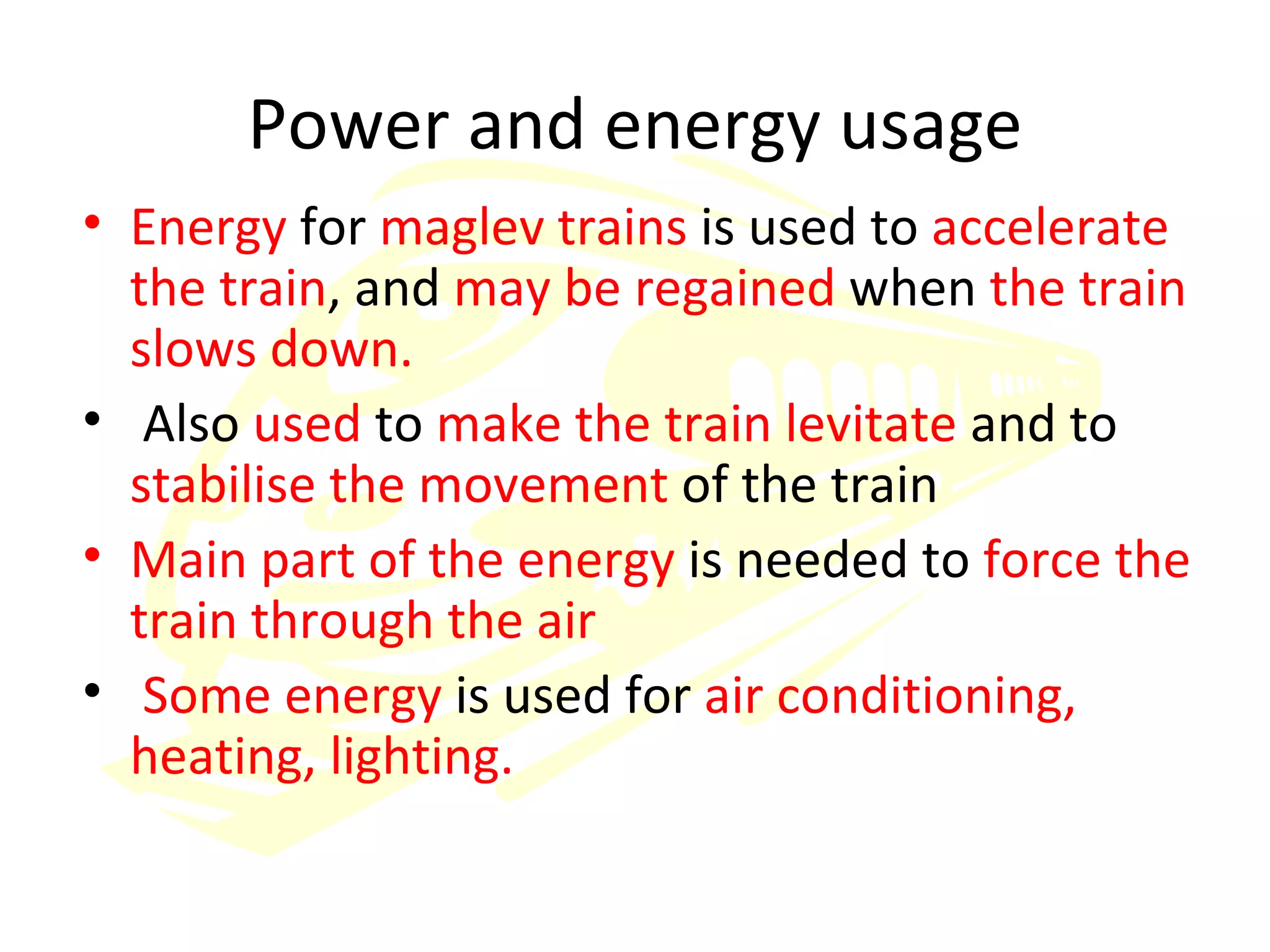 Power and energy usage

• Energy for maglev trains is used to accelerate the train, and may be regained when the train slows down.

• Also used to make the train levitate and to stabilise the movement of the train

• Main part of the energy is needed to force the train through the air

• Some energy is used for air conditioning, heating, lighting.